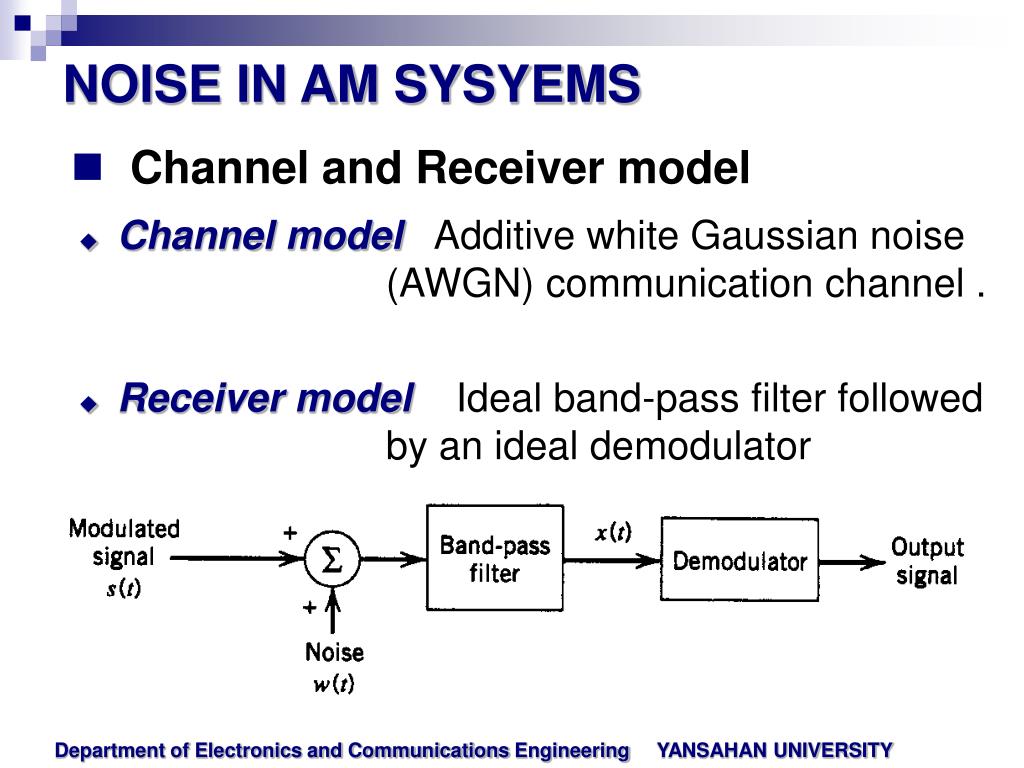 NOISE IN AM SYSYEMS

Channel and Receiver model

Channel model Additive white Gaussian noise (AWGN) communication channel .

Receiver model Ideal band-pass filter followed by an ideal demodulator

Modulated signal $s(t)$

+

$\Sigma$

+

Noise $w(t)$

Band-pass filter

$x(t)$

Demodulator

Output signal

Department of Electronics and Communications Engineering YANSAHAN UNIVERSITY